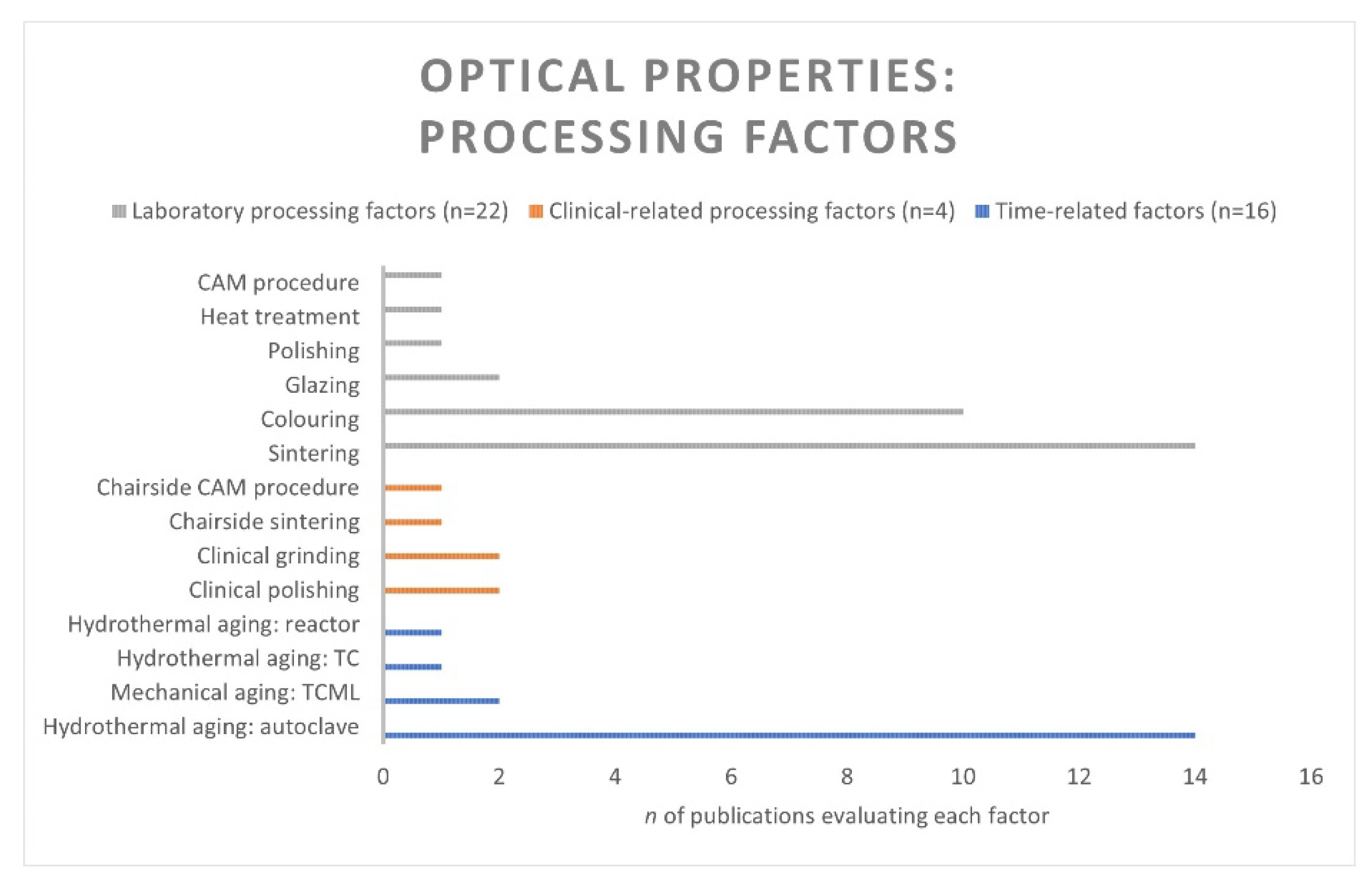 OPTICAL PROPERTIES: PROCESSING FACTORS

Laboratory processing factors (n=22) Clinical-related processing factors (n=4) Time-related factors (n=16)

CAM procedure
Heat treatment
Polishing
Glazing
Colouring
Sintering
Chairside CAM procedure
Chairside sintering
Clinical grinding
Clinical polishing
Hydrothermal aging: reactor
Hydrothermal aging: TC
Mechanical aging: TCML
Hydrothermal aging: autoclave

0 2 4 6 8 10 12 14 16

n of publications evaluating each factor